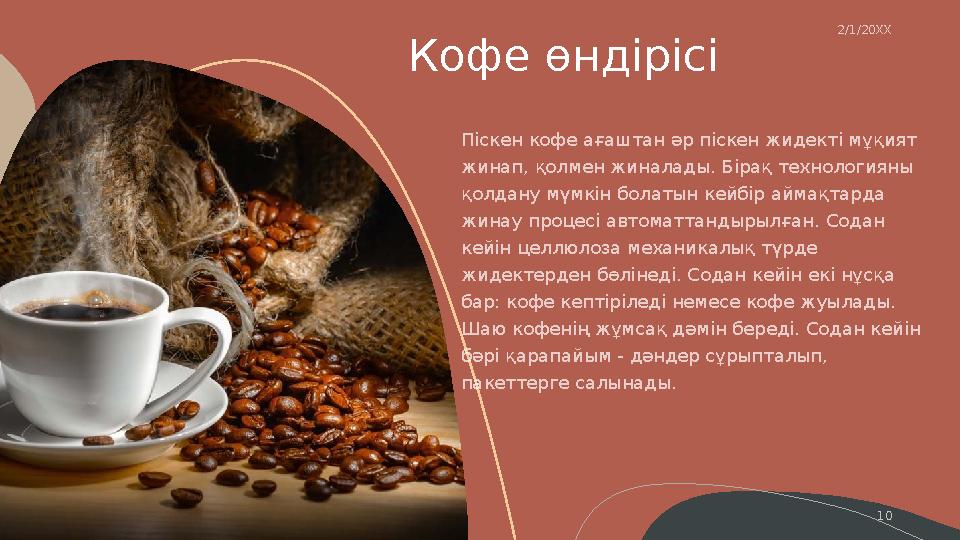 2/1/20XX

Кофе өндірісі

Піскен кофе ағаштан әр піскен жидекті мұқият жинап, қолмен жиналады. Бірақ технологияны қолдану мүмкін болатын кейбір аймақтарда жинау процесі автоматтандырылған. Содан кейін целлюлоза механикалық түрде жидектерден бөлінеді. Содан кейін екі нұсқа бар: кофе кептіріледі немесе кофе жуылады. Шаю кофенің жұмсақ дәмін береді. Содан кейін бәрі қарапайым - дәндер сұрыпталып, пакеттерге салынады.

10